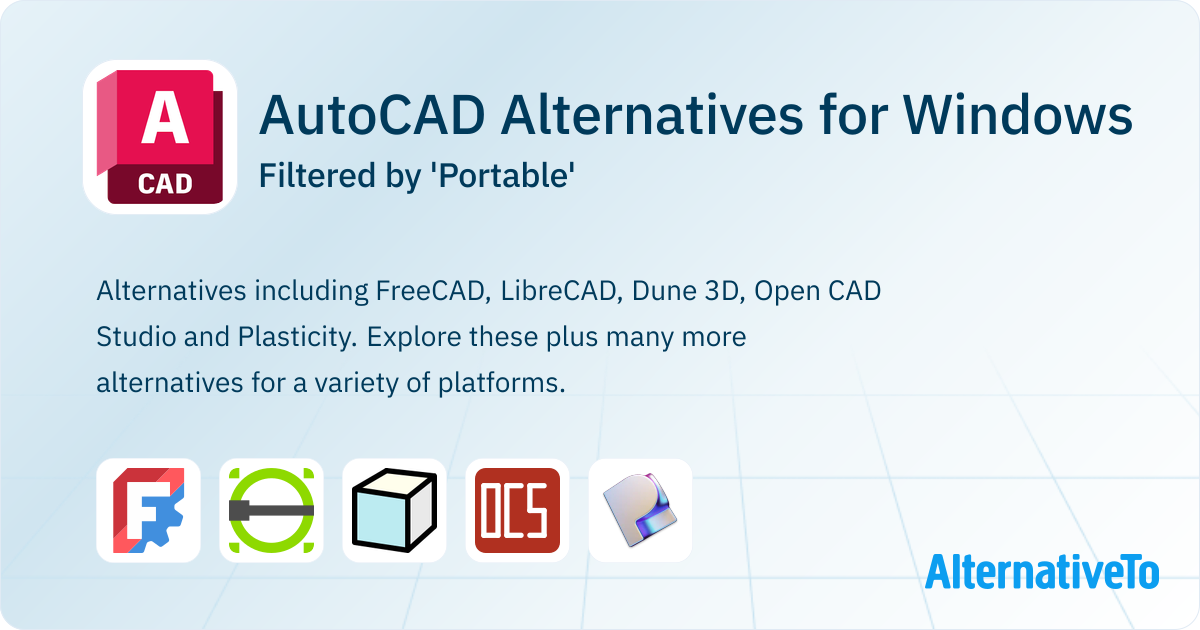 A
CAD

AutoCAD Alternatives for Windows

Filtered by 'Portable'

Alternatives including FreeCAD, LibreCAD, Dune 3D, Open CAD Studio and Plasticity. Explore these plus many more alternatives for a variety of platforms.

F

OCS

AlternativeTo